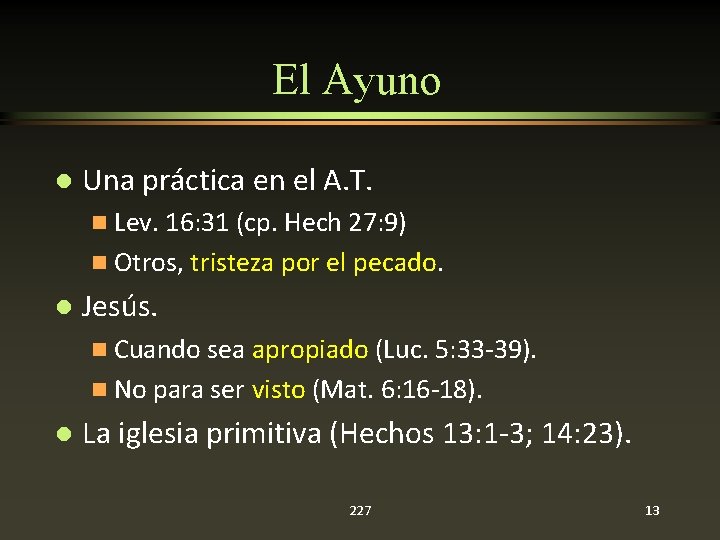 El Ayuno

- Una práctica en el A.T.
  - Lev. 16:31 (cp. Hech 27:9)
  - Otros, tristeza por el pecado.
- Jesús.
  - Cuando sea apropiado (Luc. 5:33-39).
  - No para ser visto (Mat. 6:16-18).
- La iglesia primitiva (Hechos 13:1-3; 14:23).

227

13